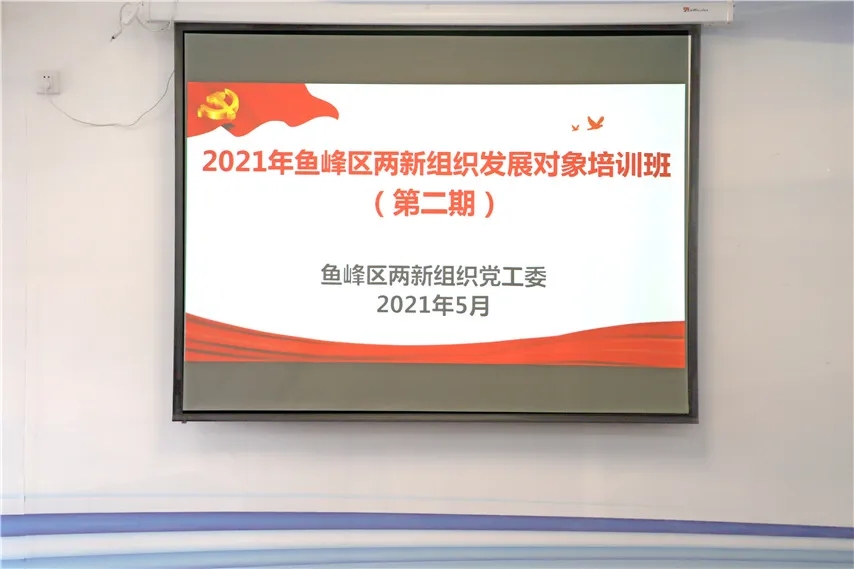 2021年鱼峰区两新组织发展对象培训班
（第二期）

鱼峰区两新组织党工委
2021年5月